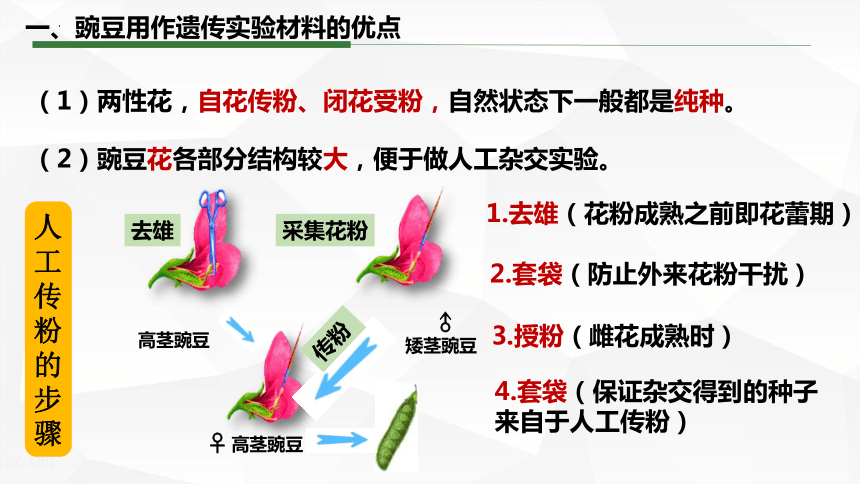 一、豌豆用作遗传实验材料的优点

（1）两性花，自花传粉、闭花受粉，自然状态下一般都是纯种。

（2）豌豆花各部分结构较大，便于做人工杂交实验。

人工传粉的步骤

去雄

采集花粉

高茎豌豆

传粉

♂ 矮茎豌豆

♀ 高茎豌豆

1.去雄（花粉成熟之前即花蕾期）

2.套袋（防止外来花粉干扰）

3.授粉（雌花成熟时）

4.套袋（保证杂交得到的种子来自于人工传粉）